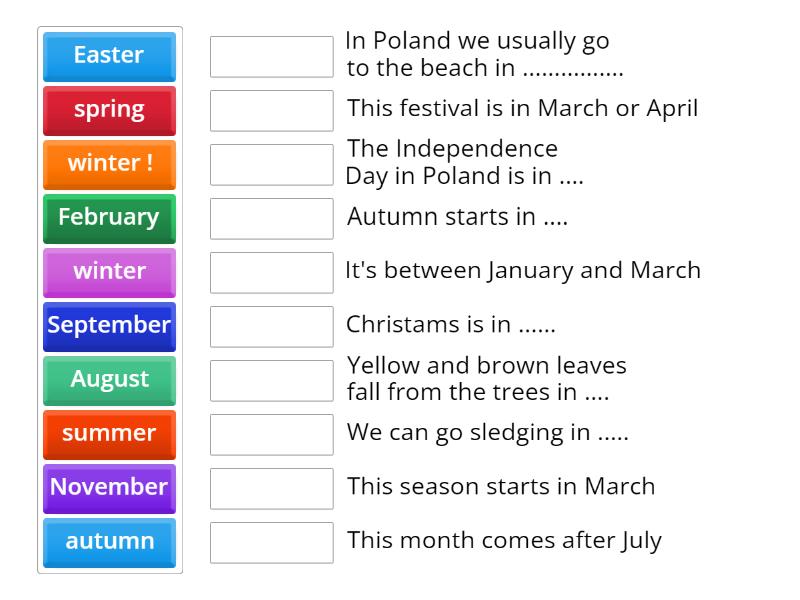 Easter
spring
winter !
February
winter
September
August
summer
November
autumn

In Poland we usually go to the beach in ...............
This festival is in March or April
The Independence Day in Poland is in ....
Autumn starts in ....
It's between January and March
Christams is in ......
Yellow and brown leaves fall from the trees in ....
We can go sledging in .....
This season starts in March
This month comes after July